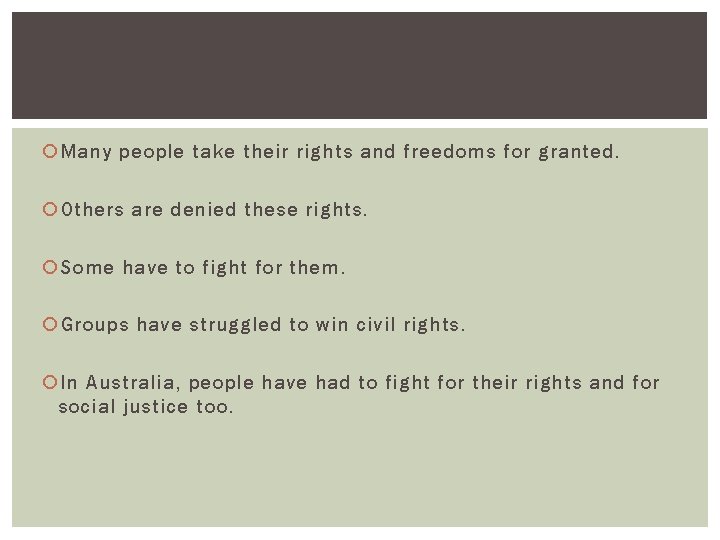 Many people take their rights and freedoms for granted.

Others are denied these rights.

Some have to fight for them.

Groups have struggled to win civil rights.

In Australia, people have had to fight for their rights and for social justice too.